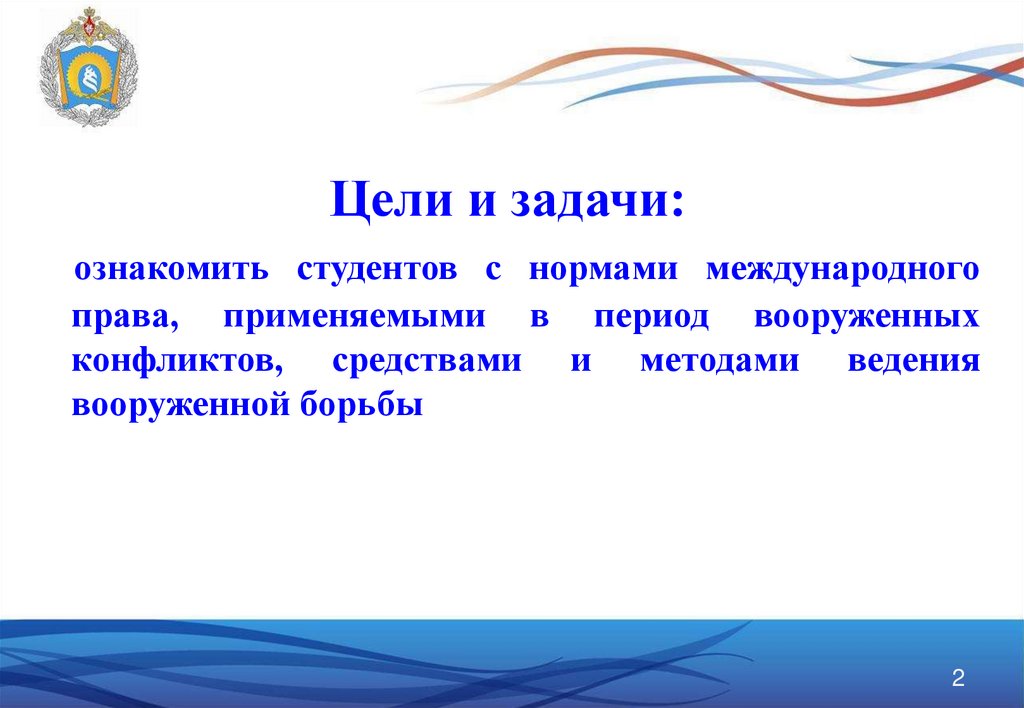 Цели и задачи:

ознакомить студентов с нормами международного права, применяемыми в период вооруженных конфликтов, средствами и методами ведения вооруженной борьбы

2